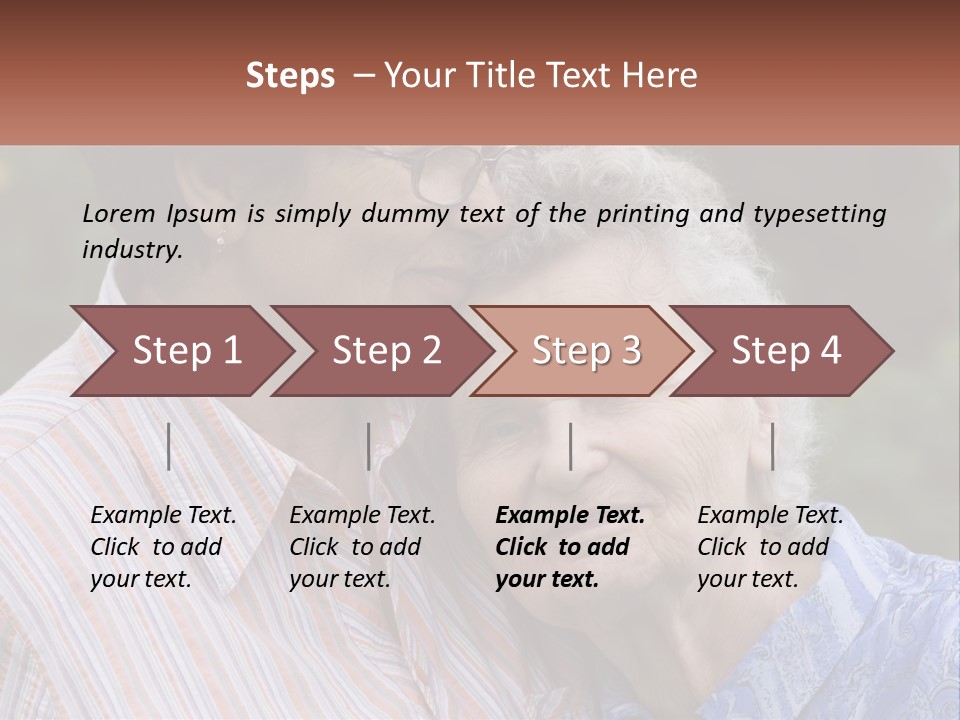 Steps – Your Title Text Here

Lorem Ipsum is simply dummy text of the printing and typesetting industry.

Step 1

Step 2

Step 3

Step 4

Example Text. Click to add your text.

Example Text. Click to add your text.

Example Text. Click to add your text.

Example Text. Click to add your text.